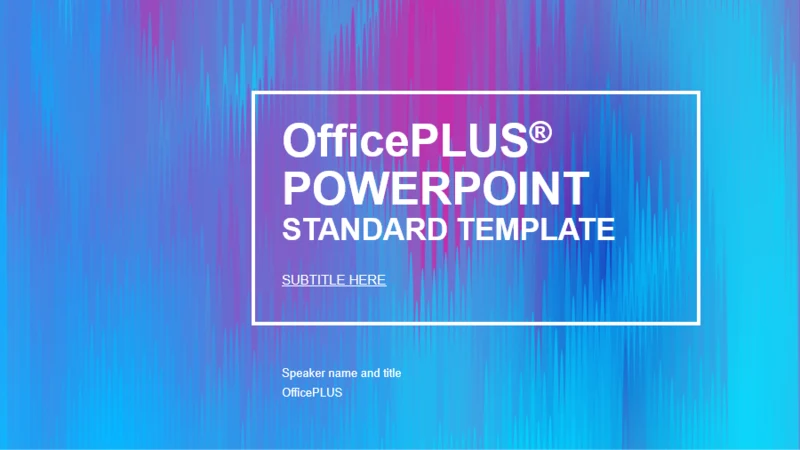 OfficePLUS®
POWERPOINT
STANDARD TEMPLATE

SUBTITLE HERE

Speaker name and title
OfficePLUS